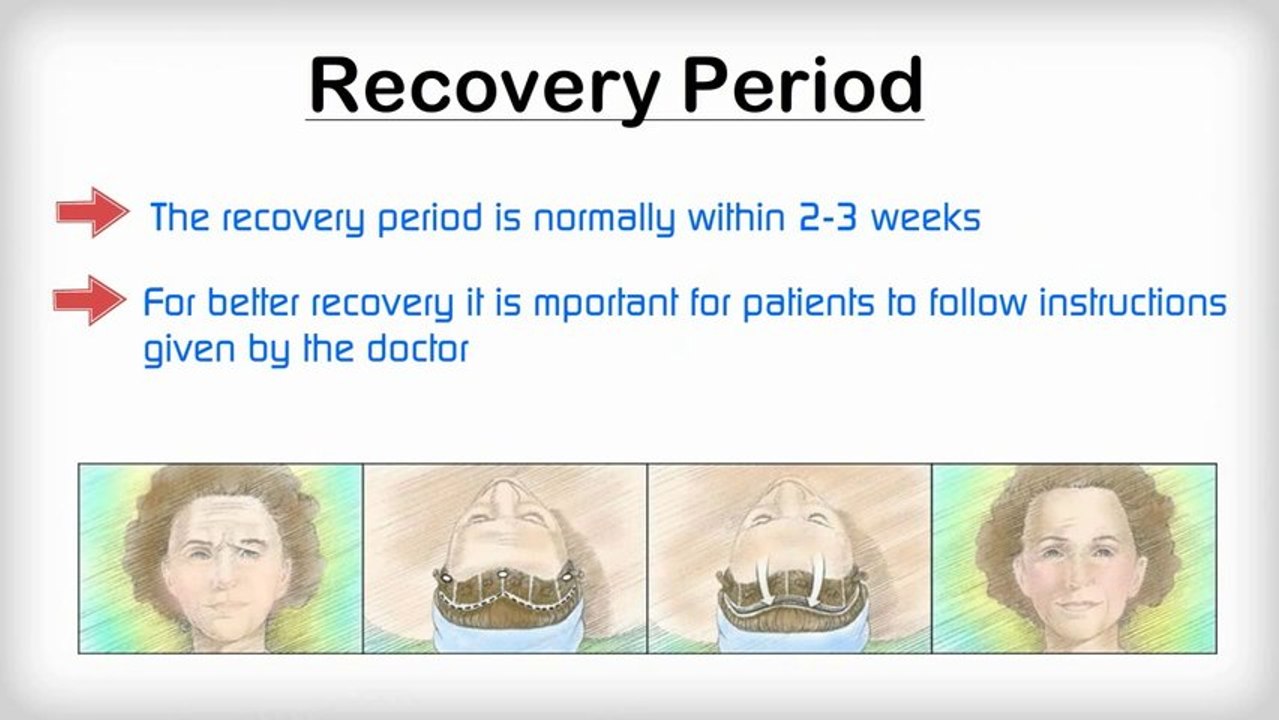 Recovery Period

The recovery period is normally within 2-3 weeks

For better recovery it is mportant for patients to follow instructions given by the doctor